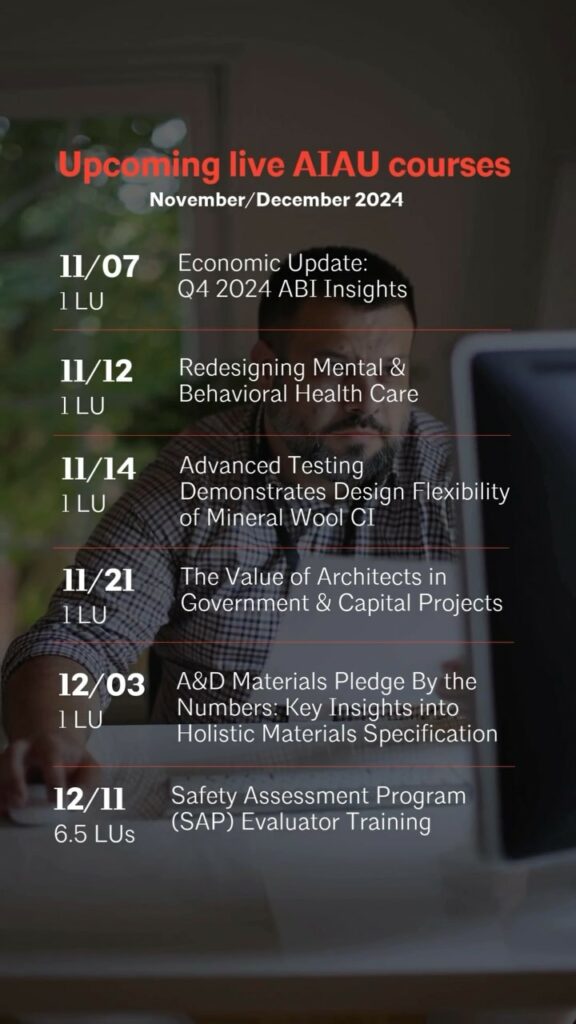 Upcoming live AIAU courses
November/December 2024

11/07
1 LU
Economic Update: Q4 2024 ABI Insights

11/12
1 LU
Redesigning Mental & Behavioral Health Care

11/14
1 LU
Advanced Testing Demonstrates Design Flexibility of Mineral Wool CI

11/21
1 LU
The Value of Architects in Government & Capital Projects

12/03
1 LU
A&D Materials Pledge By the Numbers: Key Insights into Holistic Materials Specification

12/11
6.5 LUs
Safety Assessment Program (SAP) Evaluator Training